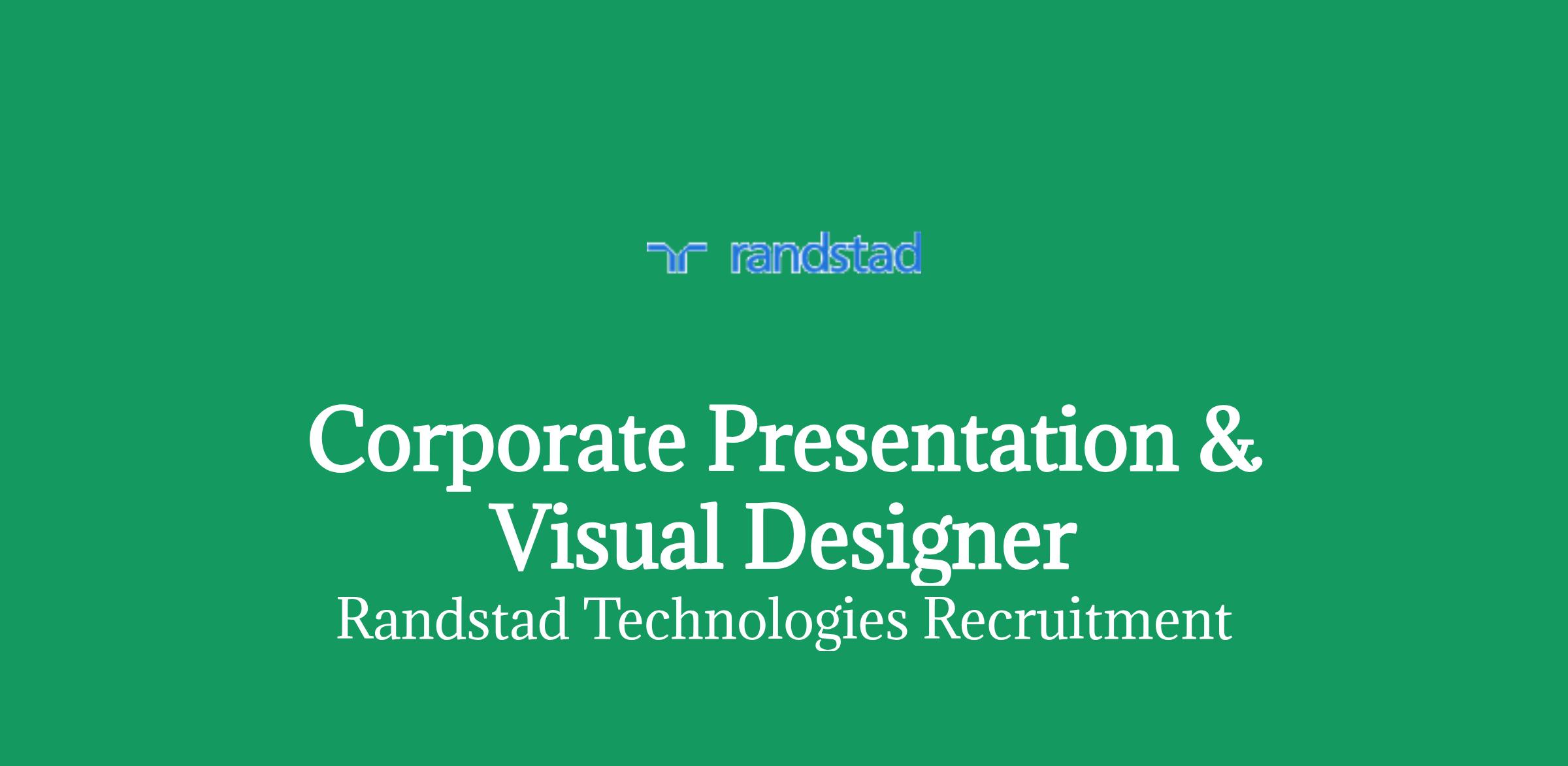 randstad

Corporate Presentation & Visual Designer

Randstad Technologies Recruitment